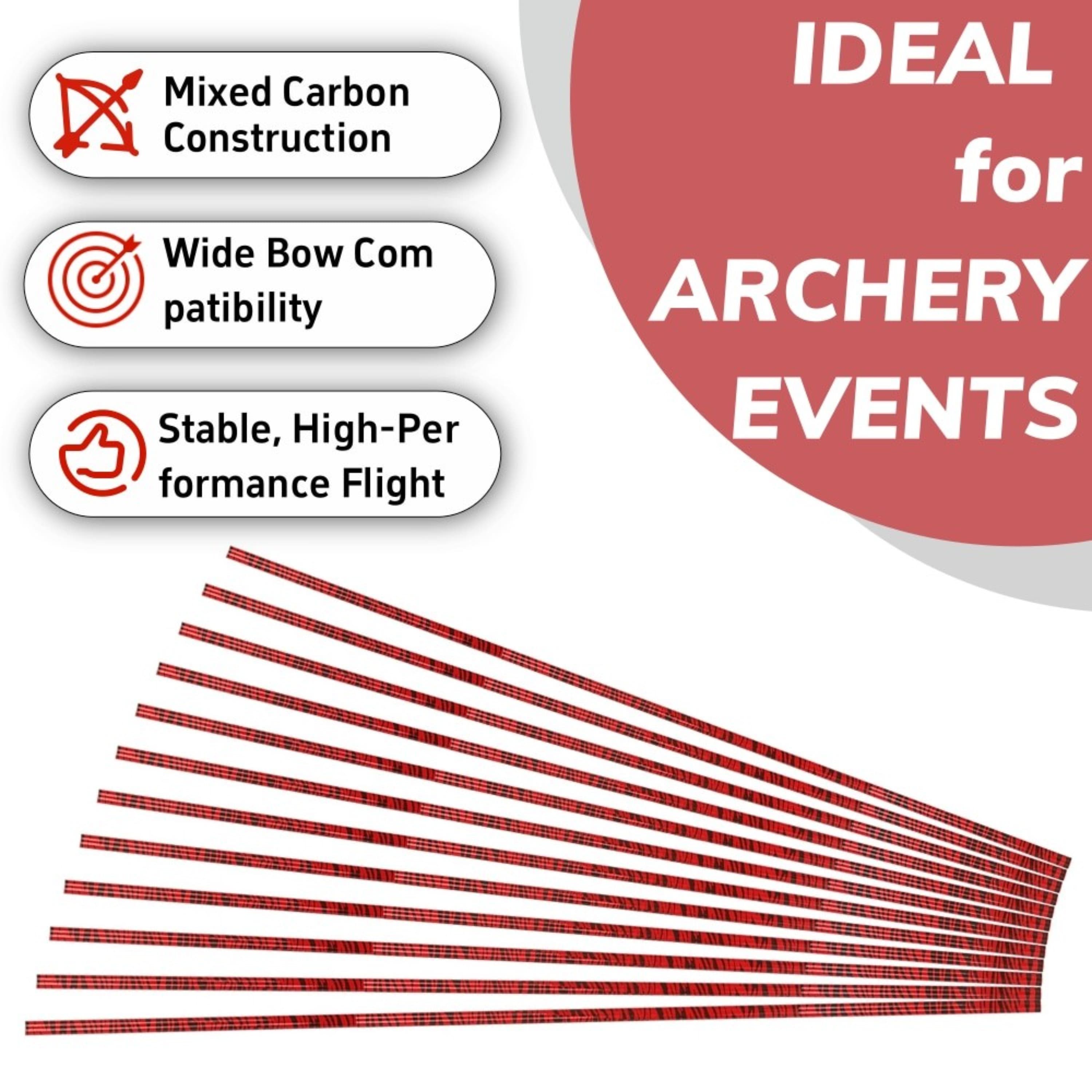 Mixed Carbon Construction

Wide Bow Com patibility

Stable, High-Per formance Flight

IDEAL for ARCHERY EVENTS